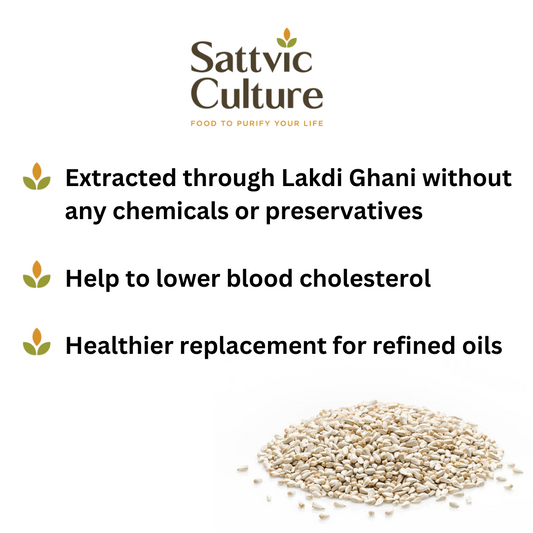 Sattvic Culture
FOOD TO PURIFY YOUR LIFE

Extracted through Lakdi Ghani without any chemicals or preservatives

Help to lower blood cholesterol

Healthier replacement for refined oils